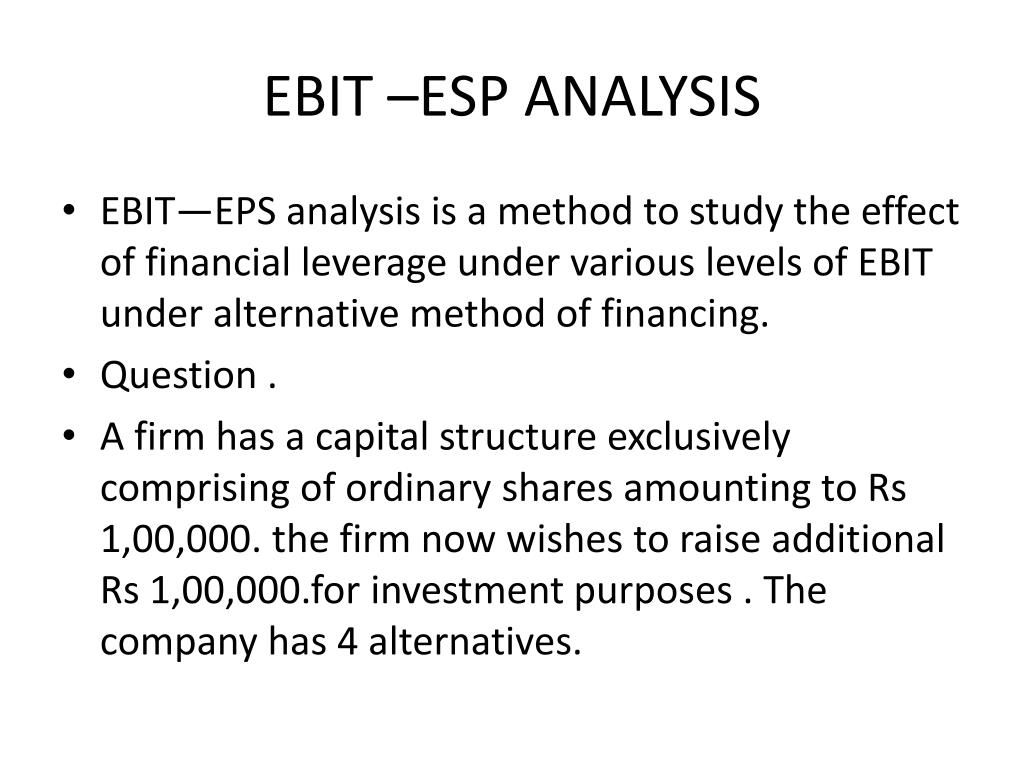 EBIT –ESP ANALYSIS

• EBIT—EPS analysis is a method to study the effect of financial leverage under various levels of EBIT under alternative method of financing.
• Question .
• A firm has a capital structure exclusively comprising of ordinary shares amounting to Rs 1,00,000. the firm now wishes to raise additional Rs 1,00,000.for investment purposes . The company has 4 alternatives.